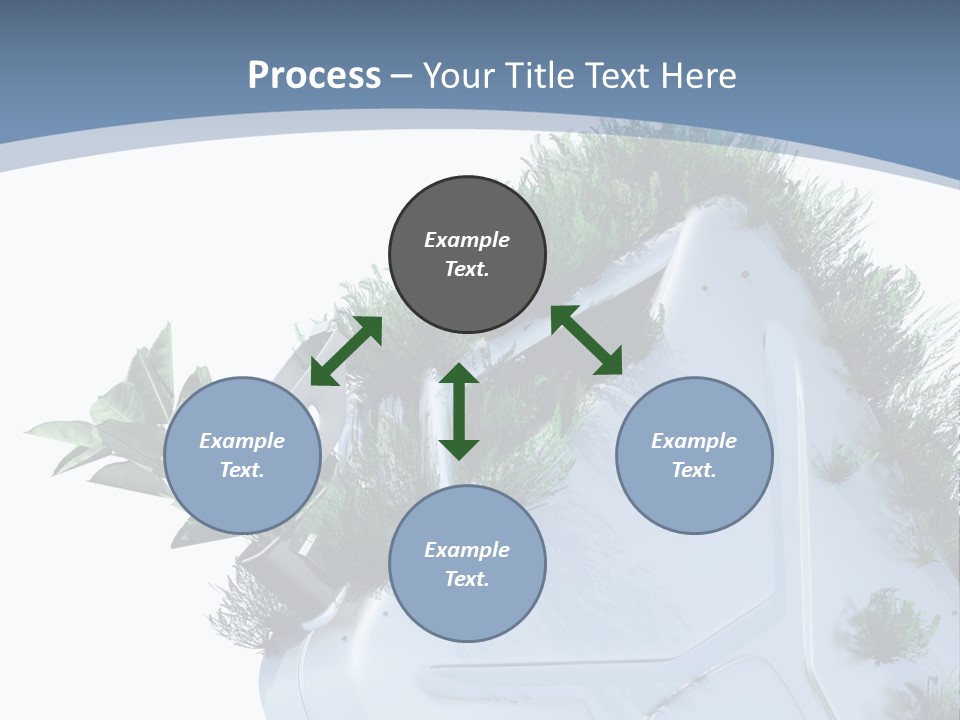 Process – Your Title Text Here

Example Text.

Example Text.

Example Text.

Example Text.